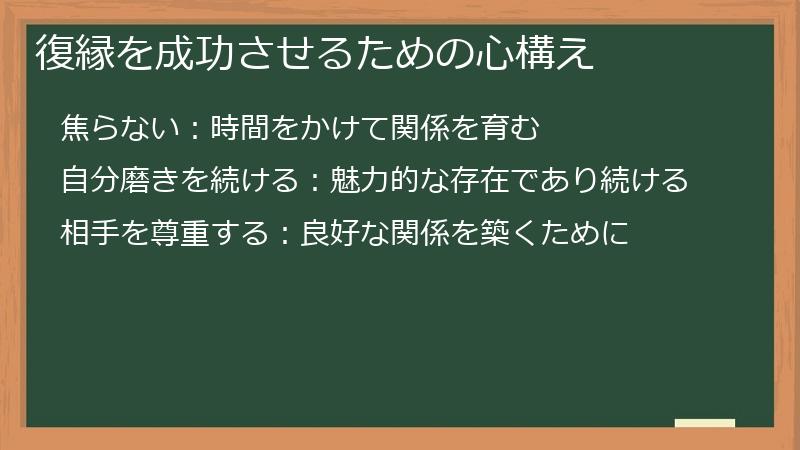 復縁を成功させるための心構え

焦らない：時間をかけて関係を育む

自分磨きを続ける：魅力的な存在であり続ける

相手を尊重する：良好な関係を築くために